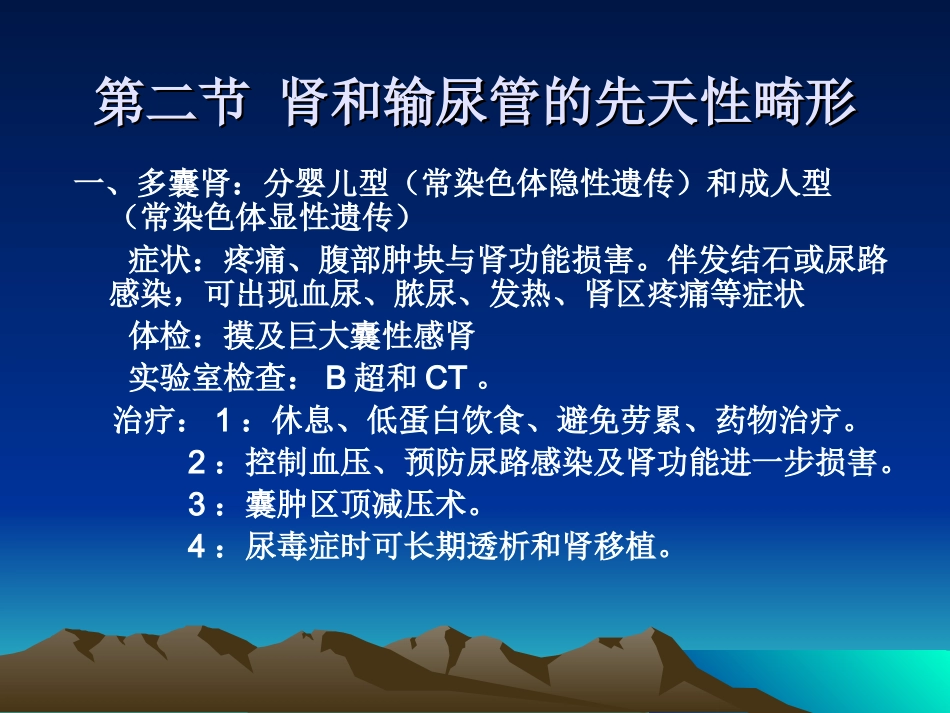 第二节 肾和输尿管的先天性畸形

一、多囊肾：分婴儿型（常染色体隐性遗传）和成人型（常染色体显性遗传）

症状：疼痛、腹部肿块与肾功能损害。伴发结石或尿路感染，可出现血尿、脓尿、发热、肾区疼痛等症状

体检：摸及巨大囊性感肾

实验室检查： B 超和 CT 。

治疗： 1 ：休息、低蛋白饮食、避免劳累、药物治疗。

2 ：控制血压、预防尿路感染及肾功能进一步损害。

3 ：囊肿区顶减压术。

4 ：尿毒症时可长期透析和肾移植。